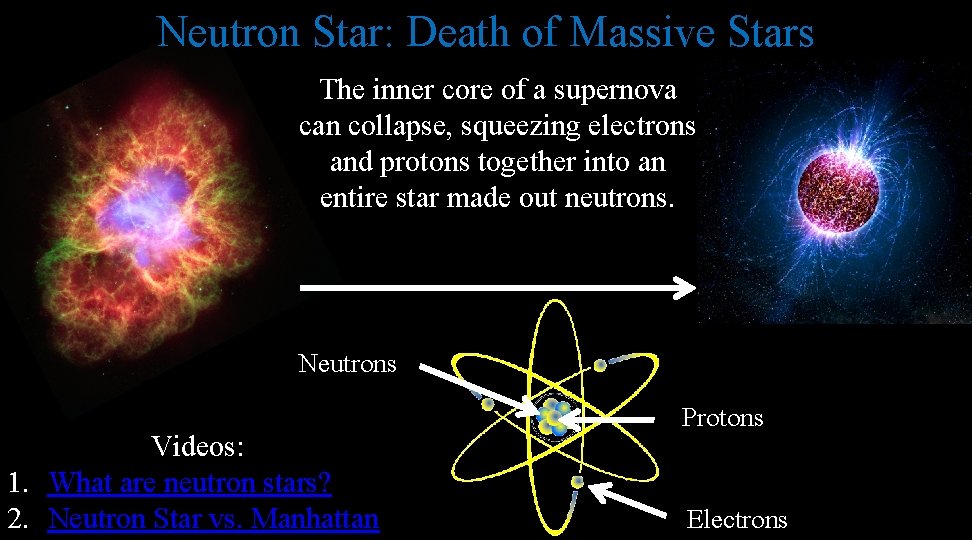 Neutron Star: Death of Massive Stars

The inner core of a supernova can collapse, squeezing electrons and protons together into an entire star made out neutrons.

Neutrons

Protons

Electrons

Videos:
1. What are neutron stars?
2. Neutron Star vs. Manhattan